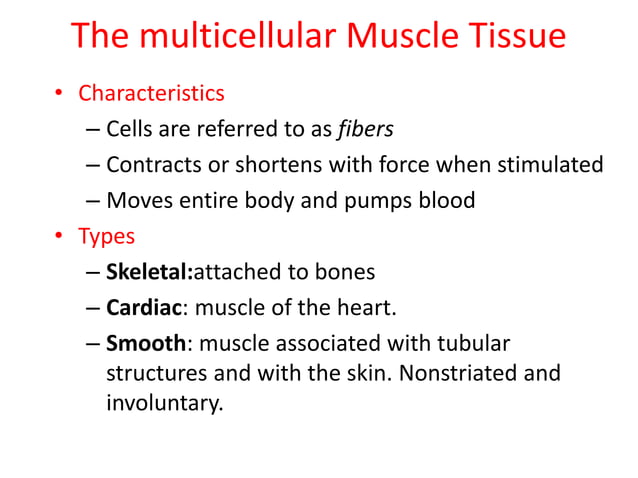 The multicellular Muscle Tissue

• Characteristics
– Cells are referred to as fibers
– Contracts or shortens with force when stimulated
– Moves entire body and pumps blood
• Types
– Skeletal:attached to bones
– Cardiac: muscle of the heart.
– Smooth: muscle associated with tubular structures and with the skin. Nonstriated and involuntary.